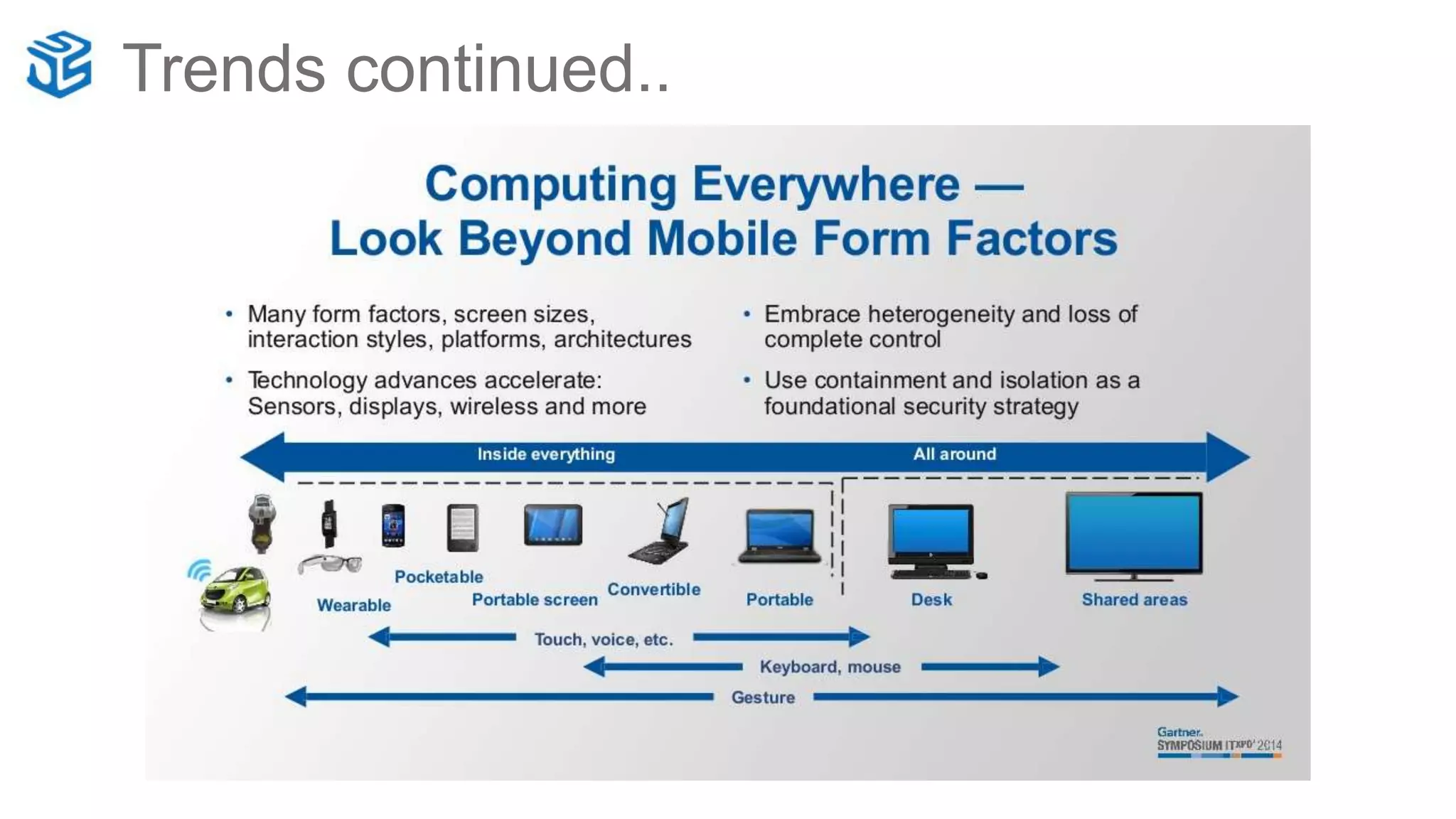 Trends continued..

Computing Everywhere — Look Beyond Mobile Form Factors

• Many form factors, screen sizes, interaction styles, platforms, architectures

• Technology advances accelerate: Sensors, displays, wireless and more

• Embrace heterogeneity and loss of complete control

• Use containment and isolation as a foundational security strategy

Inside everything

All around

Wearable

Pocketable

Portable screen

Convertible

Portable

Desk

Shared areas

Touch, voice, etc.

Keyboard, mouse

Gesture

Gartner. SYMPOSIUM ITXPO 2014